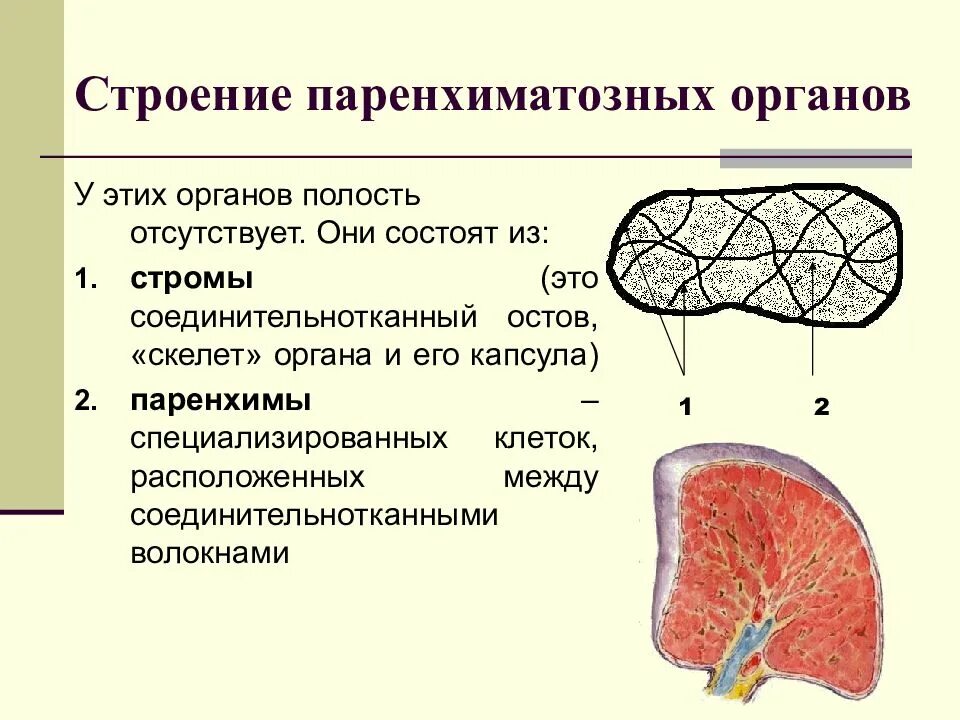 Строение паренхиматозных органов

У этих органов полость отсутствует. Они состоят из:

1. стромы (это соединительнотканный остов, «скелет» органа и его капсула)

2. паренхимы – специализированных клеток, расположенных между соединительнотканными волокнами

1 2